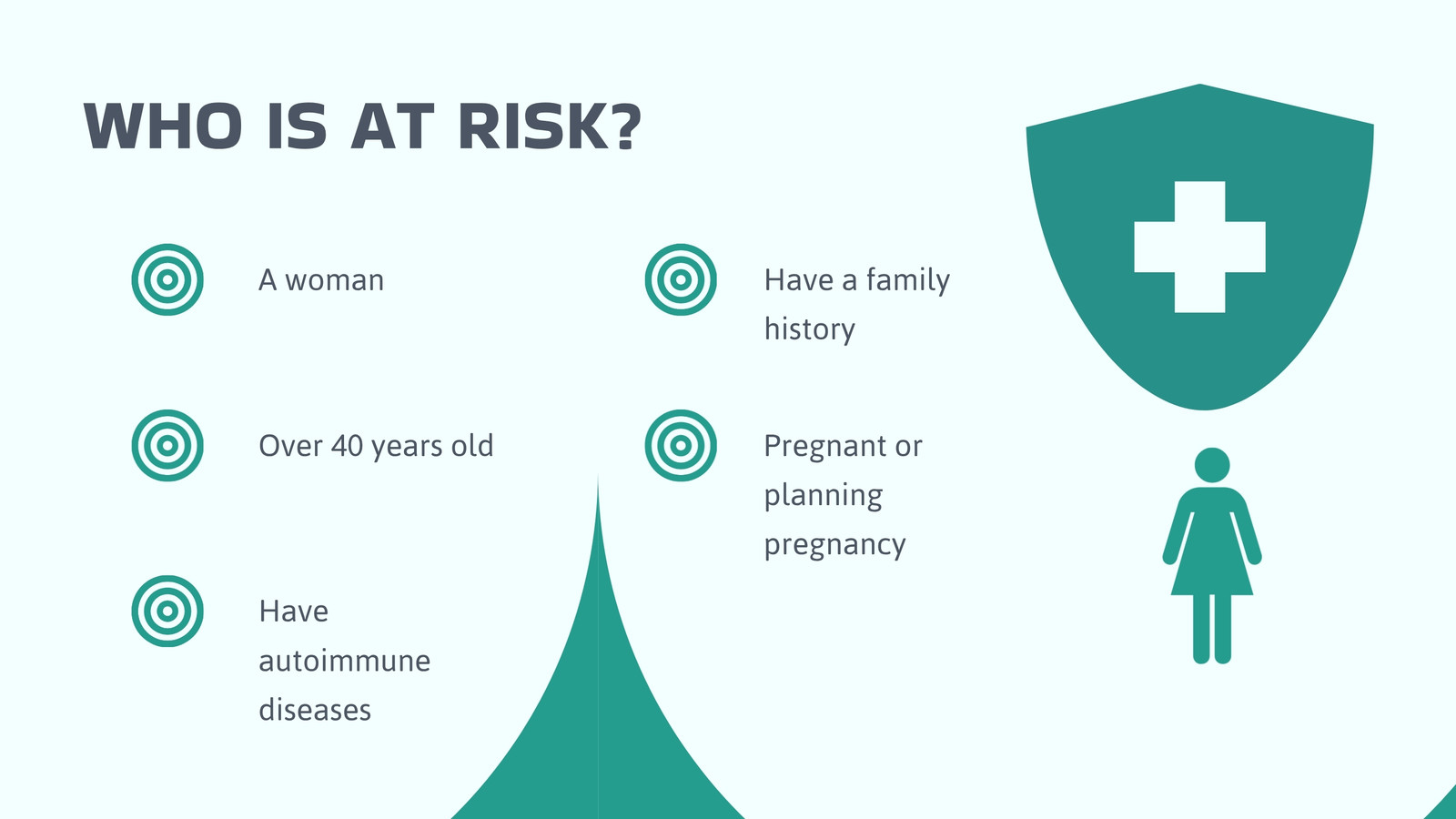 WHO IS AT RISK?

A woman

Over 40 years old

Have autoimmune diseases

Have a family history

Pregnant or planning pregnancy